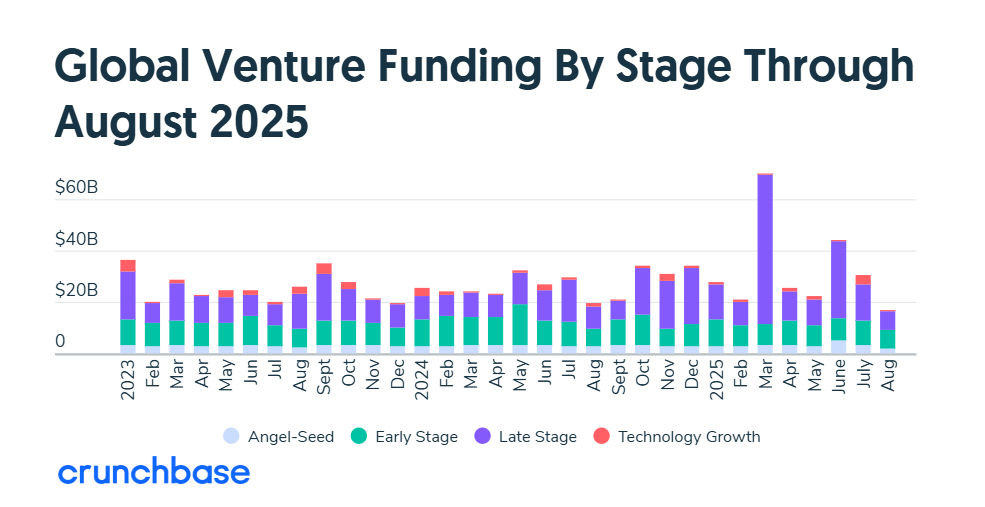 Global Venture Funding By Stage Through August 2025

$60B
$40B
$20B
0

2023
Feb
Mar
Apr
May
Jun
Jul
Aug
Sept
Oct
Nov
Dec
2024
Feb
Mar
Apr
May
Jun
Jul
Aug
Sept
Oct
Nov
Dec
2025
Feb
Mar
Apr
May
June
July
Aug

Angel-Seed
Early Stage
Late Stage
Technology Growth

crunchbase